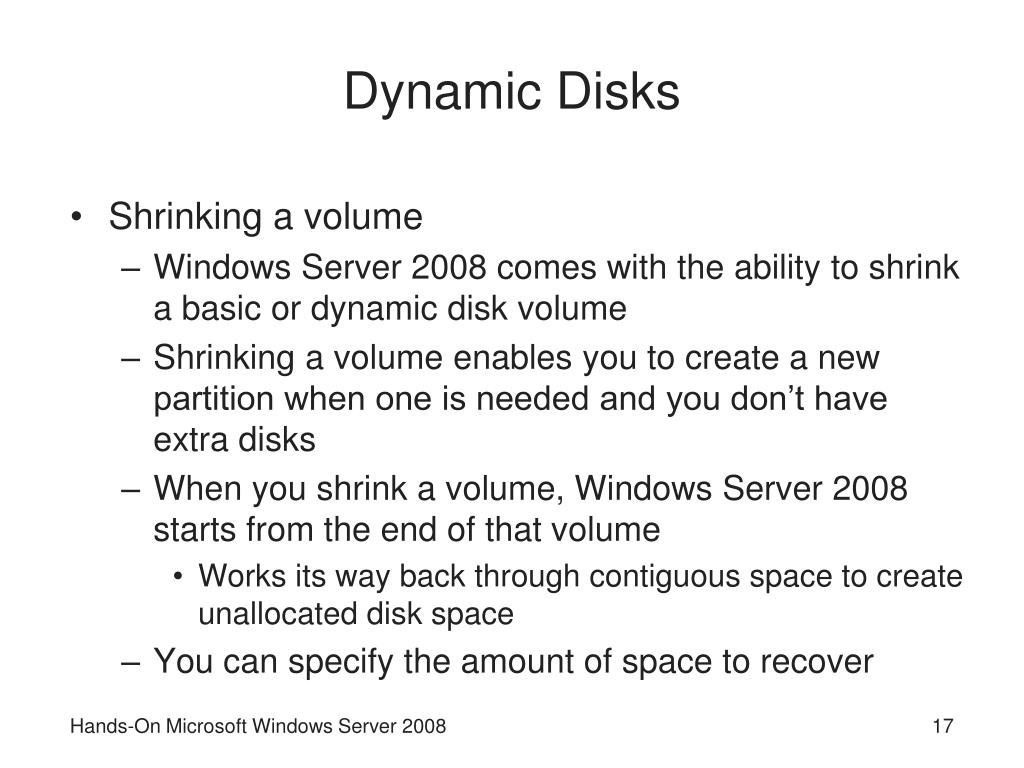 Dynamic Disks

• Shrinking a volume
– Windows Server 2008 comes with the ability to shrink a basic or dynamic disk volume
– Shrinking a volume enables you to create a new partition when one is needed and you don’t have extra disks
– When you shrink a volume, Windows Server 2008 starts from the end of that volume
• Works its way back through contiguous space to create unallocated disk space
– You can specify the amount of space to recover

Hands-On Microsoft Windows Server 2008

17